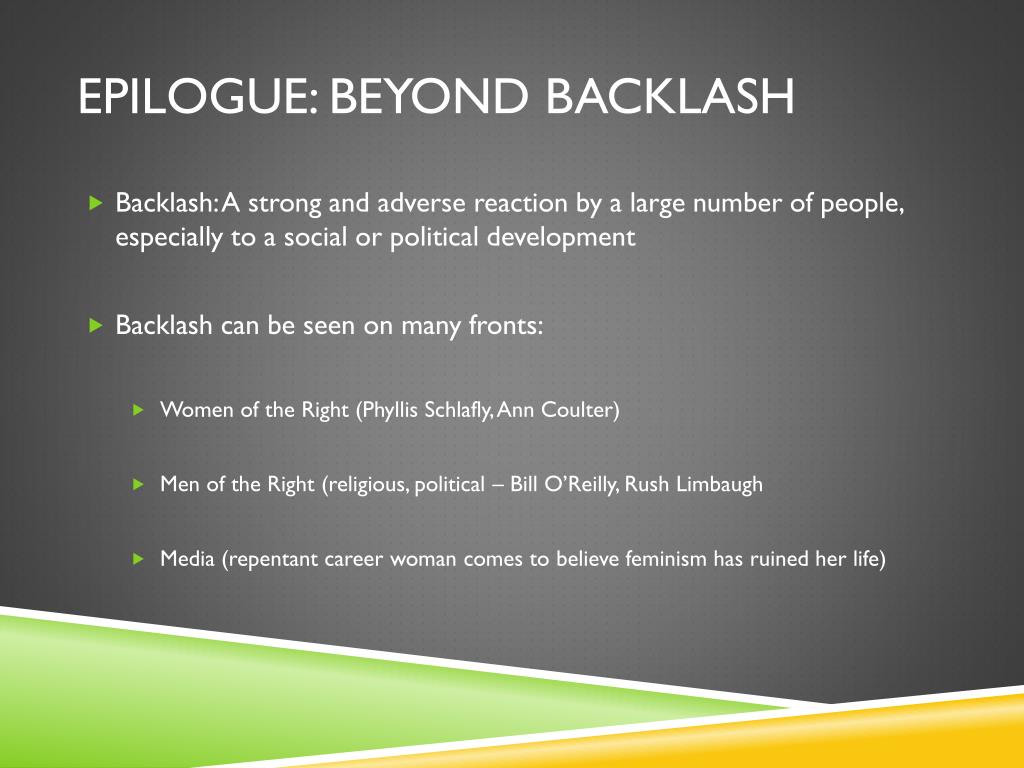 EPILOGUE: BEYOND BACKLASH

Backlash: A strong and adverse reaction by a large number of people, especially to a social or political development

Backlash can be seen on many fronts:

Women of the Right (Phyllis Schlafly, Ann Coulter)

Men of the Right (religious, political – Bill O'Reilly, Rush Limbaugh

Media (repentant career woman comes to believe feminism has ruined her life)